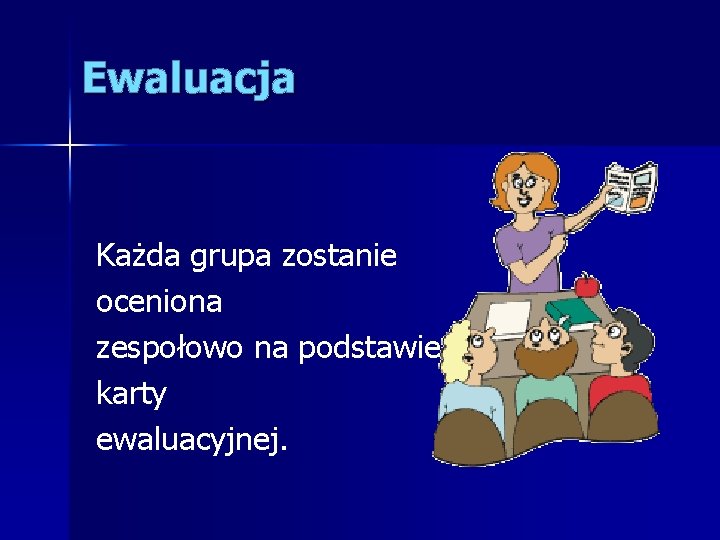 Ewaluacja

Każda grupa zostanie oceniona zespołowo na podstawie karty ewaluacyjnej.